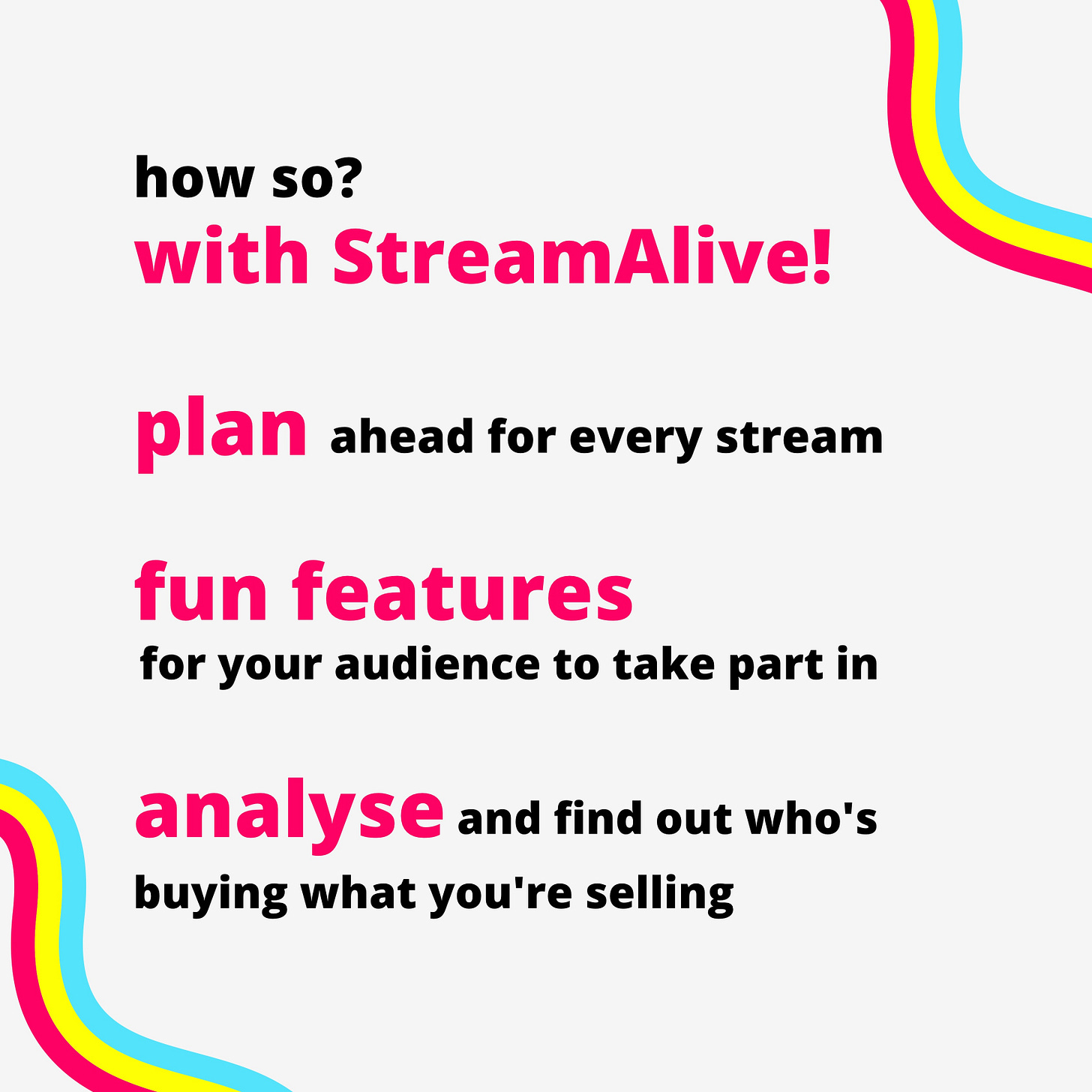 how so?
with StreamAlive!

plan ahead for every stream

fun features
for your audience to take part in

analyse and find out who's buying what you're selling